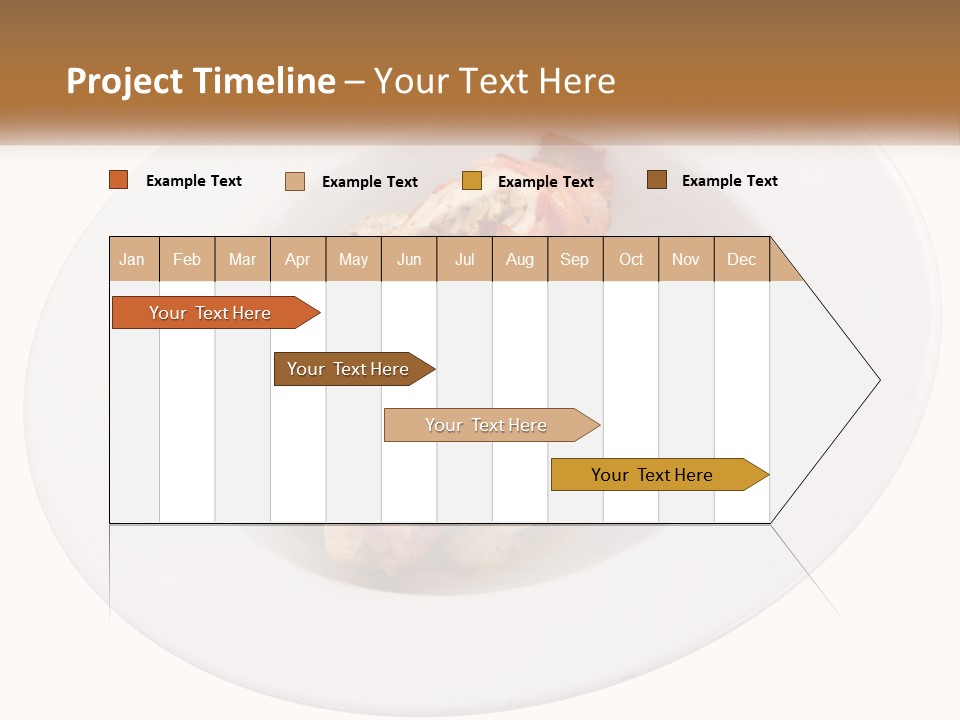 Project Timeline – Your Text Here

Example Text
Example Text
Example Text
Example Text

| Jan | Feb | Mar | Apr | May | Jun | Jul | Aug | Sep | Oct | Nov | Dec |
|---|---|---|---|---|---|---|---|---|---|---|---|

Your Text Here

Your Text Here

Your Text Here

Your Text Here